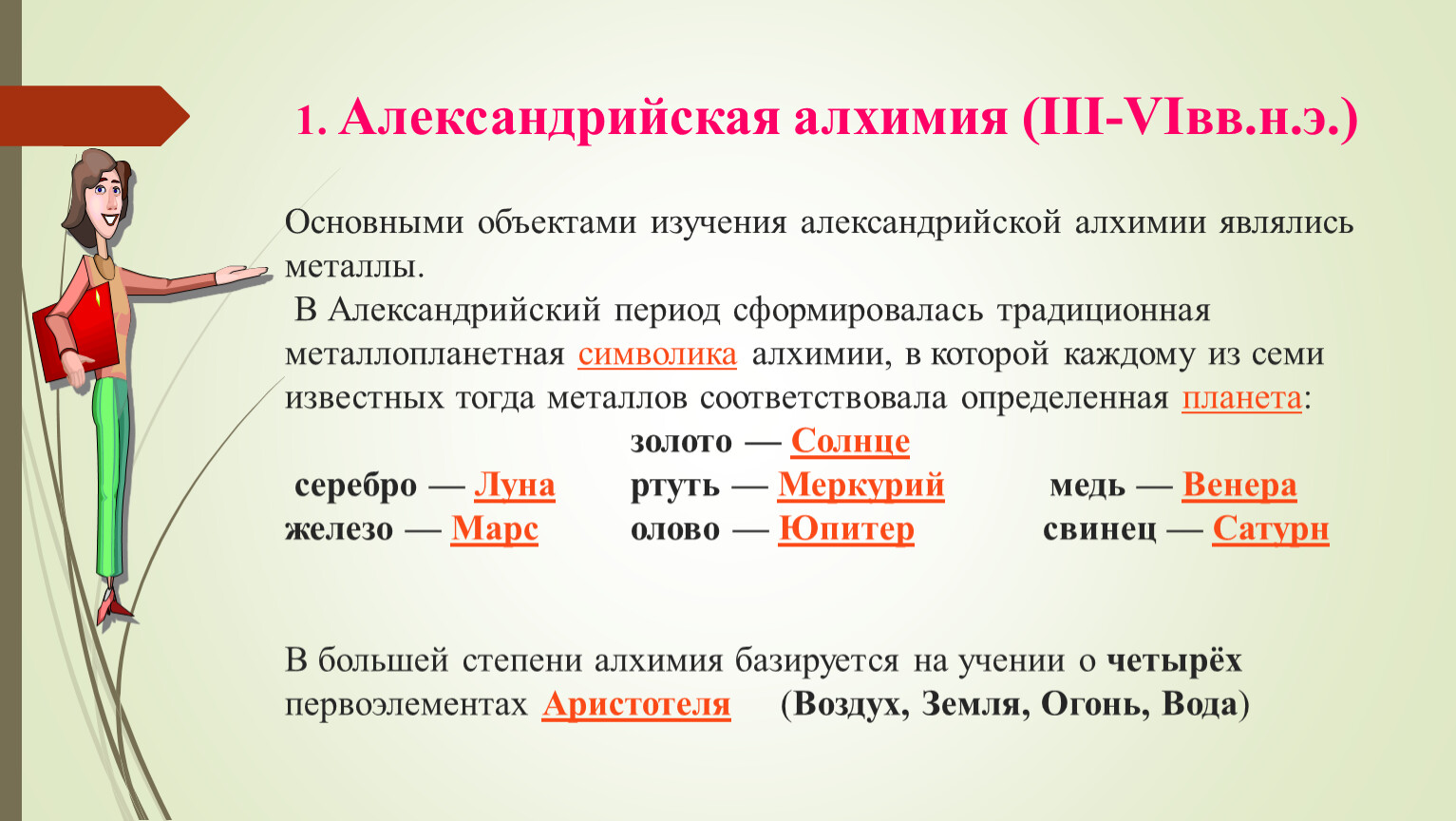 1. Александрийская алхимия (III-VIвв.н.э.)

Основными объектами изучения александрийской алхимии являлись металлы.

В Александрийский период сформировалась традиционная металлопланетная символика алхимии, в которой каждому из семи известных тогда металлов соответствовала определенная планета:

золото — Солнце

серебро — Луна ртуть — Меркурий медь — Венера

железо — Марс олово — Юпитер свинец — Сатурн

В большей степени алхимия базируется на учении о четырёх первоэлементах Аристотеля (Воздух, Земля, Огонь, Вода)